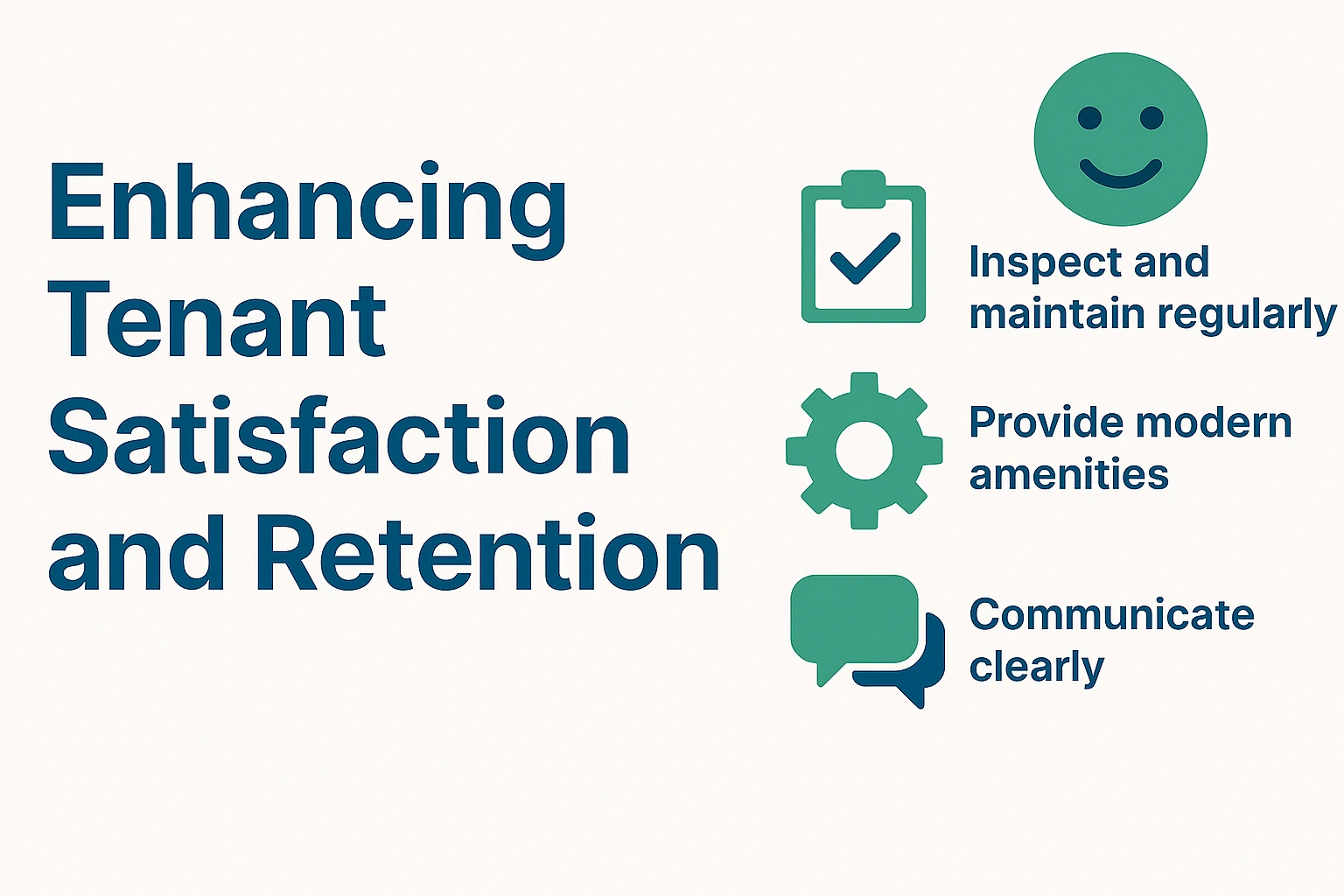 Enhancing Tenant Satisfaction and Retention

Inspect and maintain regularly

Provide modern amenities

Communicate clearly